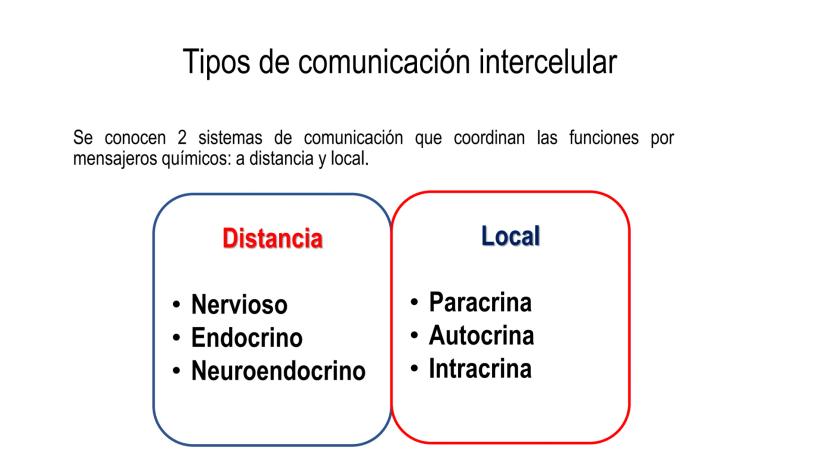 Tipos de comunicación intercelular

Se conocen 2 sistemas de comunicación que coordinan las funciones por mensajeros químicos: a distancia y local.

Distancia

• Nervioso
• Endocrino
• Neuroendocrino

Local

• Paracrina
• Autocrina
• Intracrina